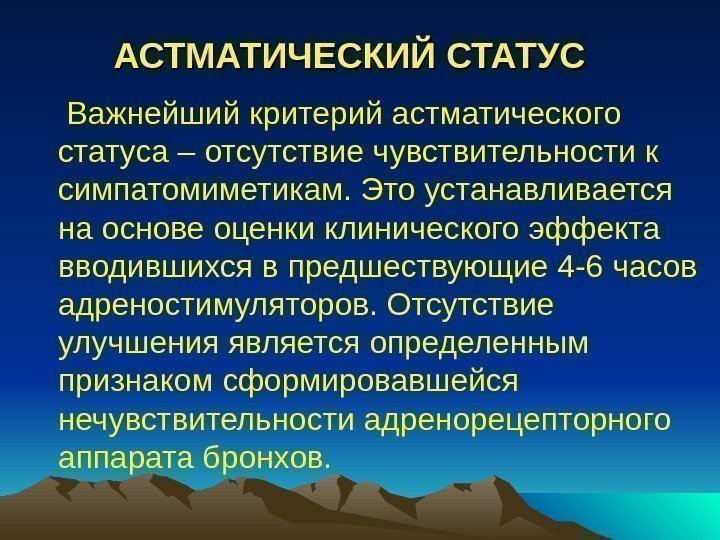 АСТМАТИЧЕСКИЙ СТАТУС

Важнейший критерий астматического статуса – отсутствие чувствительности к симпатомиметикам. Это устанавливается на основе оценки клинического эффекта вводившихся в предшествующие 4-6 часов адреностимуляторов. Отсутствие улучшения является определенным признаком сформировавшейся нечувствительности адренорецепторного аппарата бронхов.